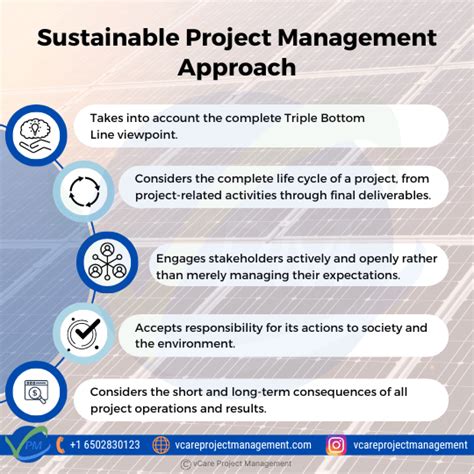 Sustainable Project Management Approach

Takes into account the complete Triple Bottom Line viewpoint.

Considers the complete life cycle of a project, from project-related activities through final deliverables.

Engages stakeholders actively and openly rather than merely managing their expectations.

Accepts responsibility for its actions to society and the environment.

Considers the short and long-term consequences of all project operations and results.

PM +1 6502830123 vcareprojectmanagement.com vcareprojectmanagement

© vCare Project Management